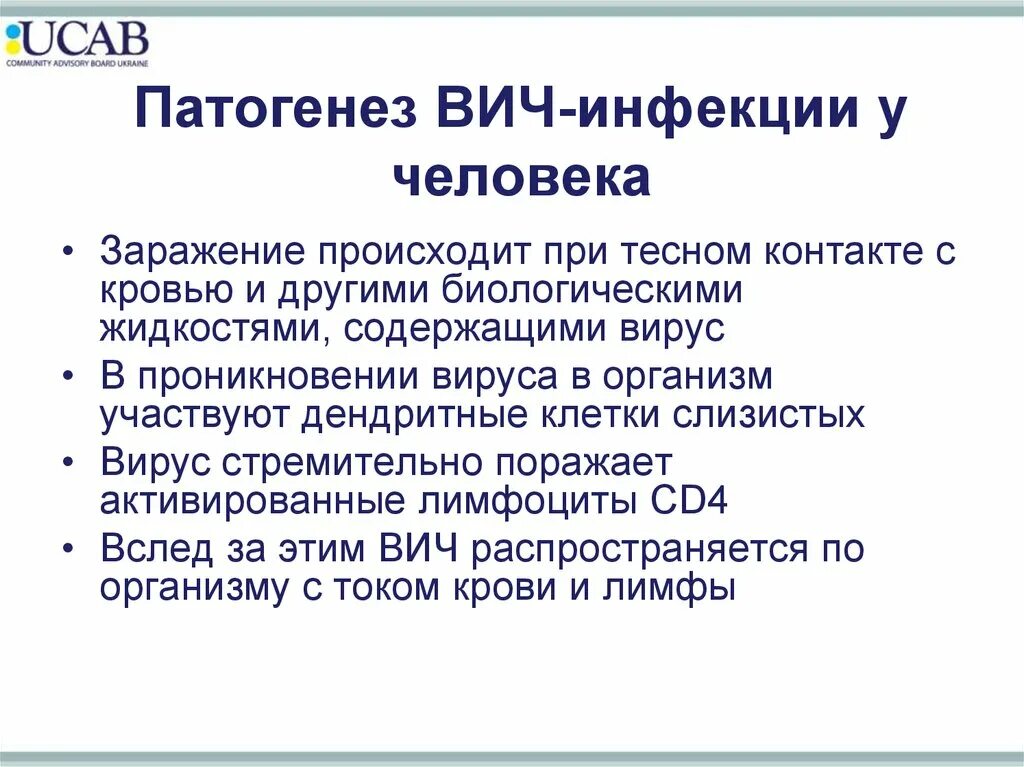 UCAB
COMMUNITY ADVISORY BOARD UKRAINE

Патогенез ВИЧ-инфекции у человека

• Заражение происходит при тесном контакте с кровью и другими биологическими жидкостями, содержащими вирус
• В проникновении вируса в организм участвуют дендритные клетки слизистых
• Вирус стремительно поражает активированные лимфоциты CD4
• Вслед за этим ВИЧ распространяется по организму с током крови и лимфы